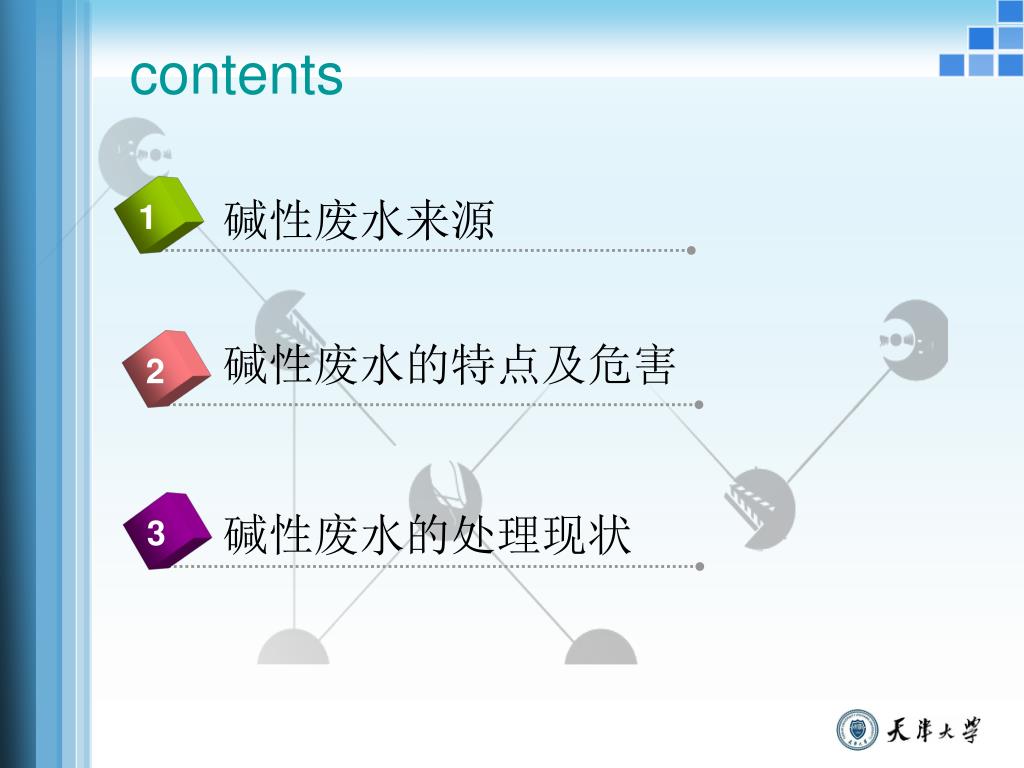 contents

1 碱性废水来源

2 碱性废水的特点及危害

3 碱性废水的处理现状

天津大学